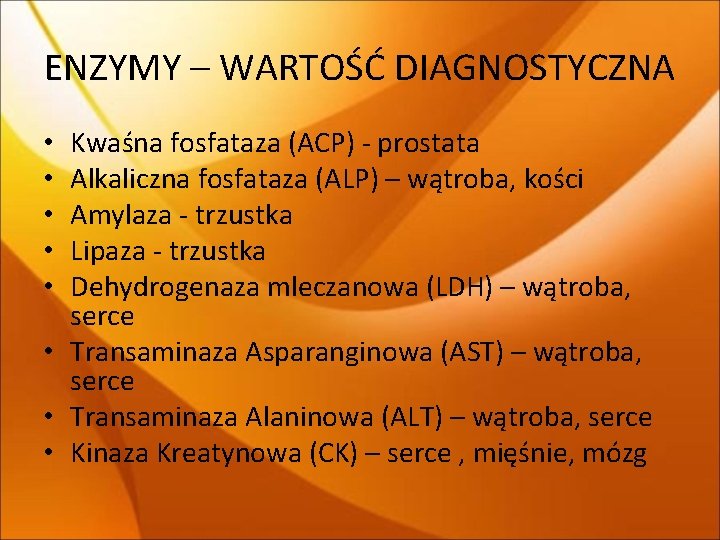 ENZYMY – WARTOŚĆ DIAGNOSTYCZNA

• Kwaśna fosfataza (ACP) - prostata
• Alkaliczna fosfataza (ALP) – wątroba, kości
• Amylaza - trzustka
• Lipaza - trzustka
• Dehydrogenaza mleczanowa (LDH) – wątroba, serce
• Transaminaza Asparanginowa (AST) – wątroba, serce
• Transaminaza Alaninowa (ALT) – wątroba, serce
• Kinaza Kreatynowa (CK) – serce , mięśnie, mózg